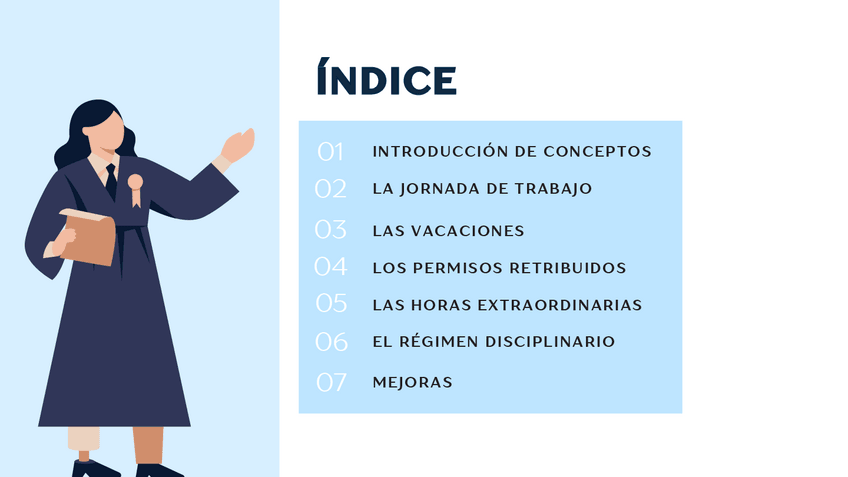 ÍNDICE

01 INTRODUCCIÓN DE CONCEPTOS
02 LA JORNADA DE TRABAJO
03 LAS VACACIONES
04 LOS PERMISOS RETRIBUIDOS
05 LAS HORAS EXTRAORDINARIAS
06 EL RÉGIMEN DISCIPLINARIO
07 MEJORAS